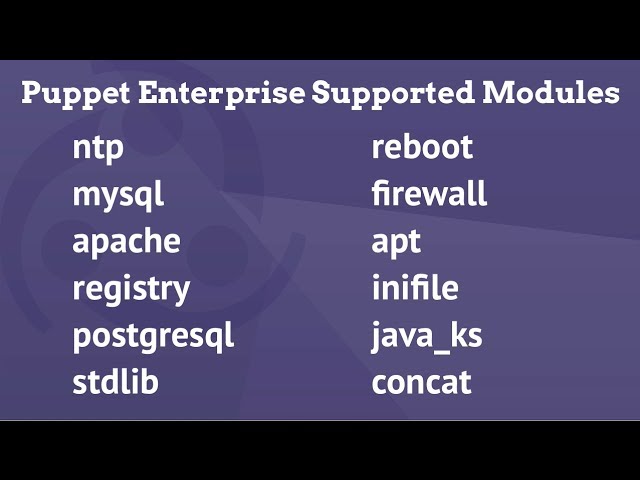 Puppet Enterprise Supported Modules

ntp
mysql
apache
registry
postgresql
stdlib

reboot
firewall
apt
inifile
java_ks
concat